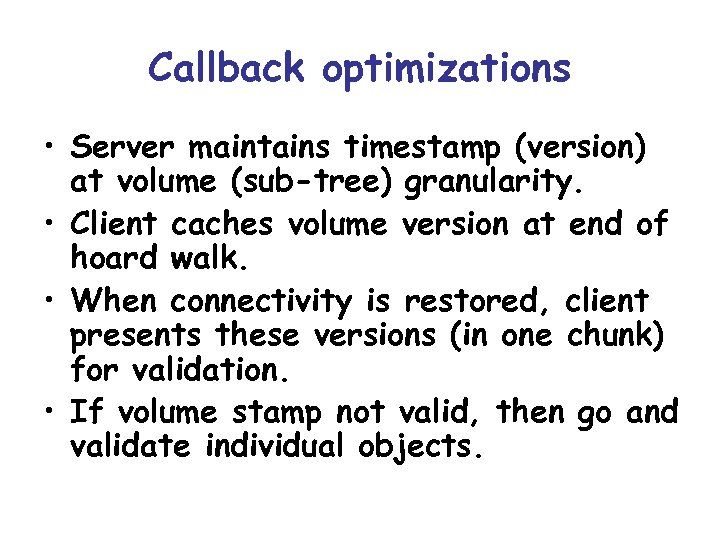 Callback optimizations

• Server maintains timestamp (version) at volume (sub-tree) granularity.
• Client caches volume version at end of hoard walk.
• When connectivity is restored, client presents these versions (in one chunk) for validation.
• If volume stamp not valid, then go and validate individual objects.